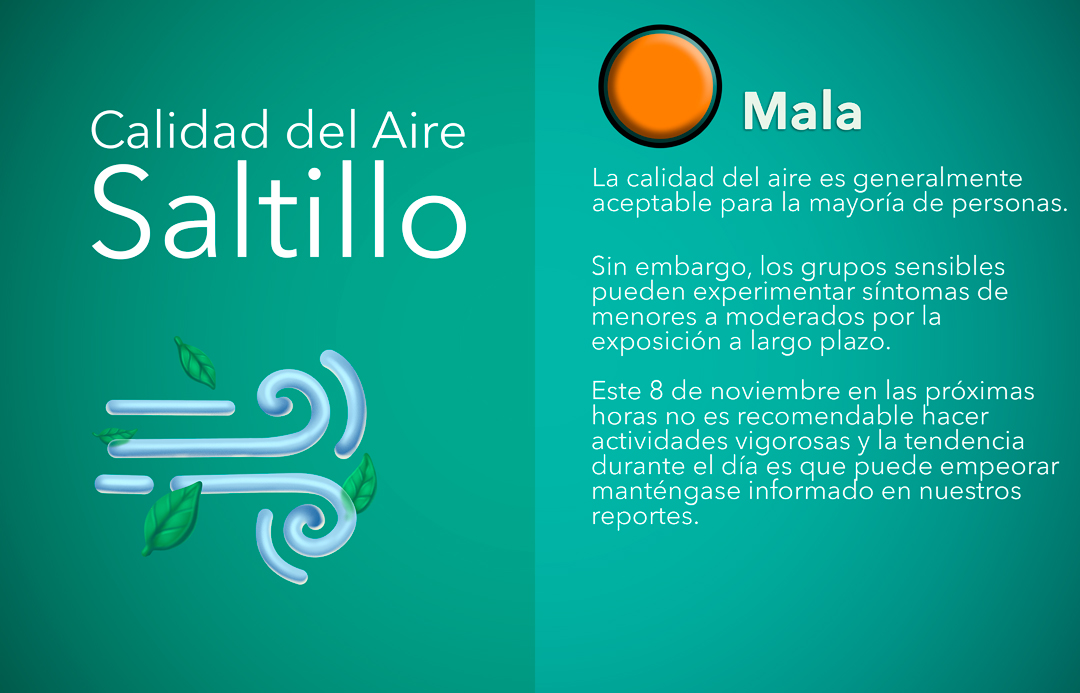 Calidad del Aire
Saltillo

Mala

La calidad del aire es generalmente aceptable para la mayoría de personas.

Sin embargo, los grupos sensibles pueden experimentar síntomas de menores a moderados por la exposición a largo plazo.

Este 8 de noviembre en las próximas horas no es recomendable hacer actividades vigorosas y la tendencia durante el día es que puede empeorar manténgase informado en nuestros reportes.